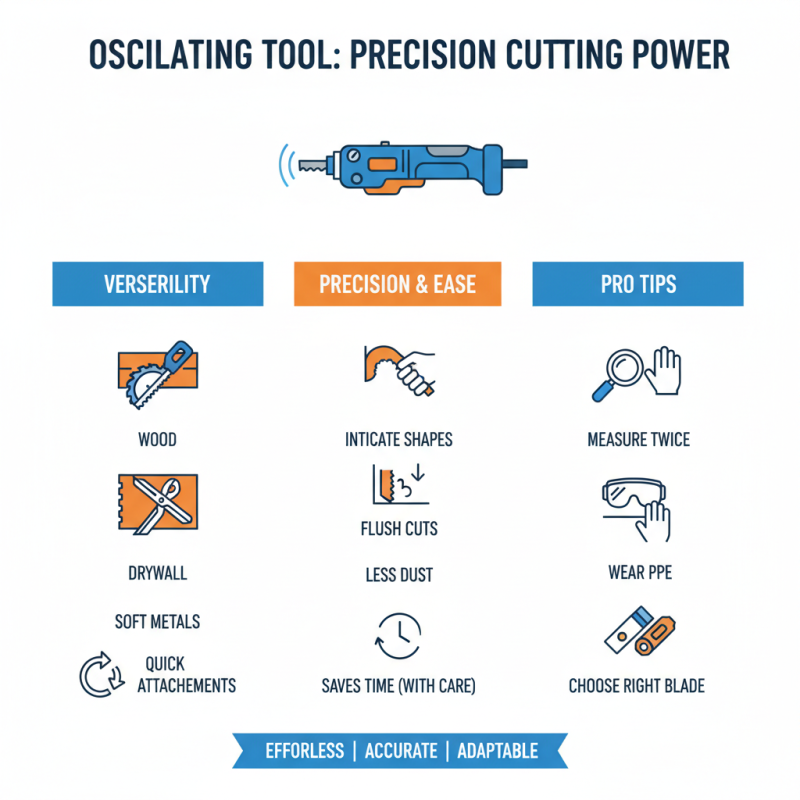 OSCILATING TOOL: PRECISION CUTTING POWER

VERSERILITY

WOOD

DRYWALL

SOFT METALS

QUICK ATTACHEMENTS

PRECISION & EASE

INTICATE SHAPES

FLUSH CUTS

LESS DUST

SAVES TIME (WITH CARE)

PRO TIPS

MEASURE TWICE

WEAR PPE

CHOOSE RIGHT BLADE

EFFORLESS | ACCURATE | ADAPTABLE